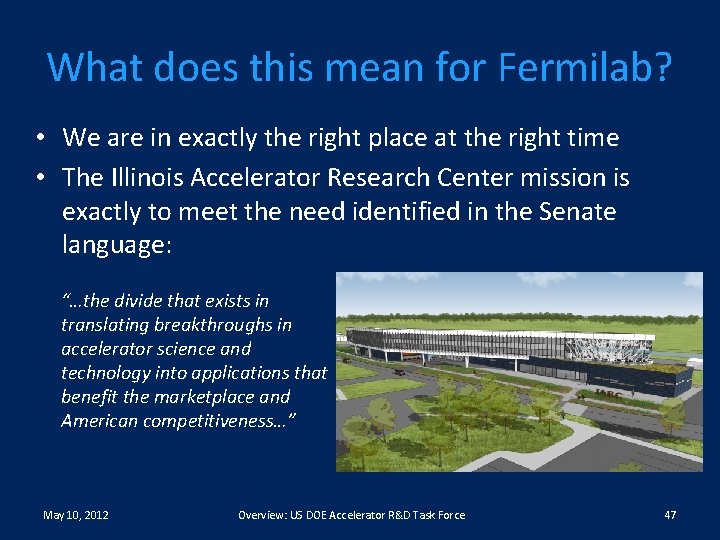 What does this mean for Fermilab?

• We are in exactly the right place at the right time
• The Illinois Accelerator Research Center mission is exactly to meet the need identified in the Senate language:

"…the divide that exists in translating breakthroughs in accelerator science and technology into applications that benefit the marketplace and American competitiveness…"

IARC

May 10, 2012 Overview: US DOE Accelerator R&D Task Force 47